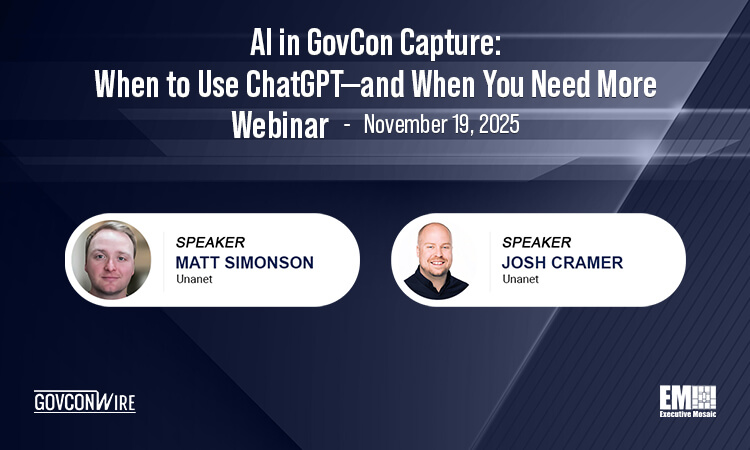 AI in GovCon Capture:
When to Use ChatGPT—and When You Need More
Webinar - November 19, 2025

SPEAKER
MATT SIMONSON
Unanet

SPEAKER
JOSH CRAMER
Unanet

GOVCONWIRE

EM
Executive Mosaic